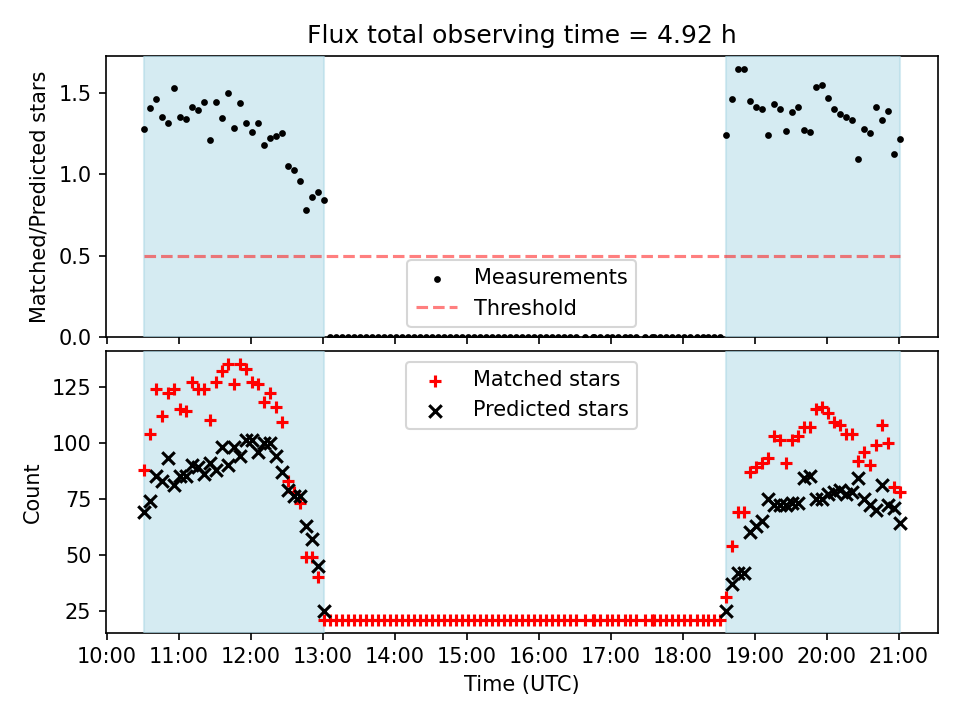 Flux total observing time = 4.92 h

Matched/Predicted stars

1.5
1.0
0.5
0.0

Measurements
Threshold

Count

125
100
75
50
25

Matched stars
Predicted stars

10:00 11:00 12:00 13:00 14:00 15:00 16:00 17:00 18:00 19:00 20:00 21:00

Time (UTC)